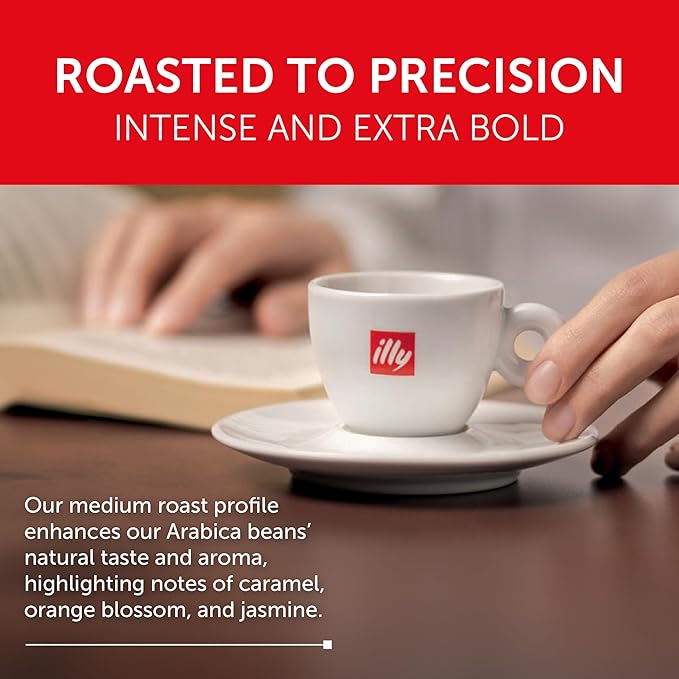 ROASTED TO PRECISION
INTENSE AND EXTRA BOLD

illy

Our medium roast profile enhances our Arabica beans' natural taste and aroma, highlighting notes of caramel, orange blossom, and jasmine.